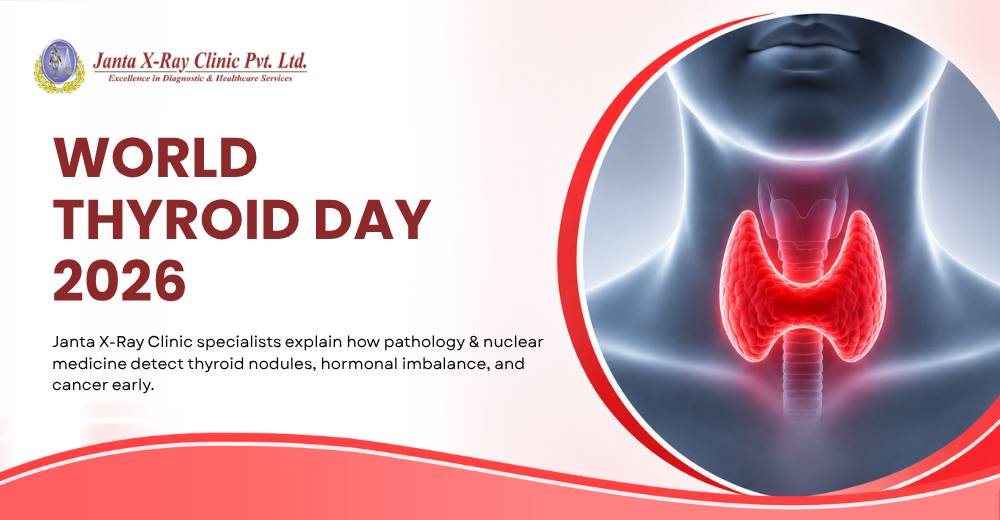 Janta X-Ray Clinic Pvt. Ltd.
Excellence in Diagnostic & Healthcare Services

WORLD THYROID DAY 2026

Janta X-Ray Clinic specialists explain how pathology & nuclear medicine detect thyroid nodules, hormonal imbalance, and cancer early.